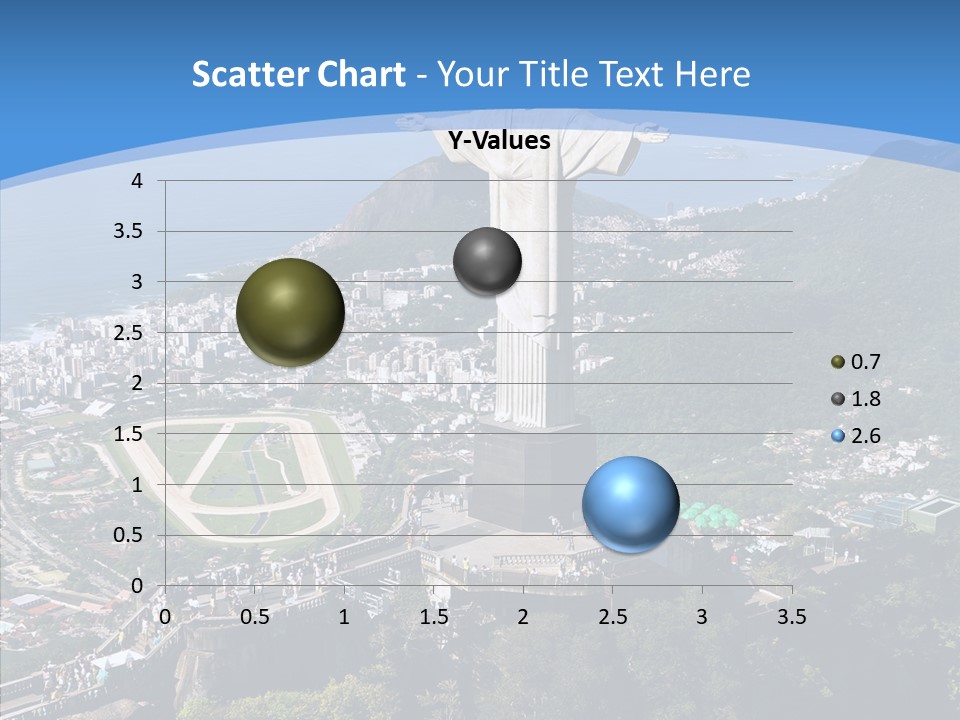 Scatter Chart - Your Title Text Here

Y-Values

4
3.5
3
2.5
2
1.5
1
0.5
0

0 0.5 1 1.5 2 2.5 3 3.5

0.7
1.8
2.6